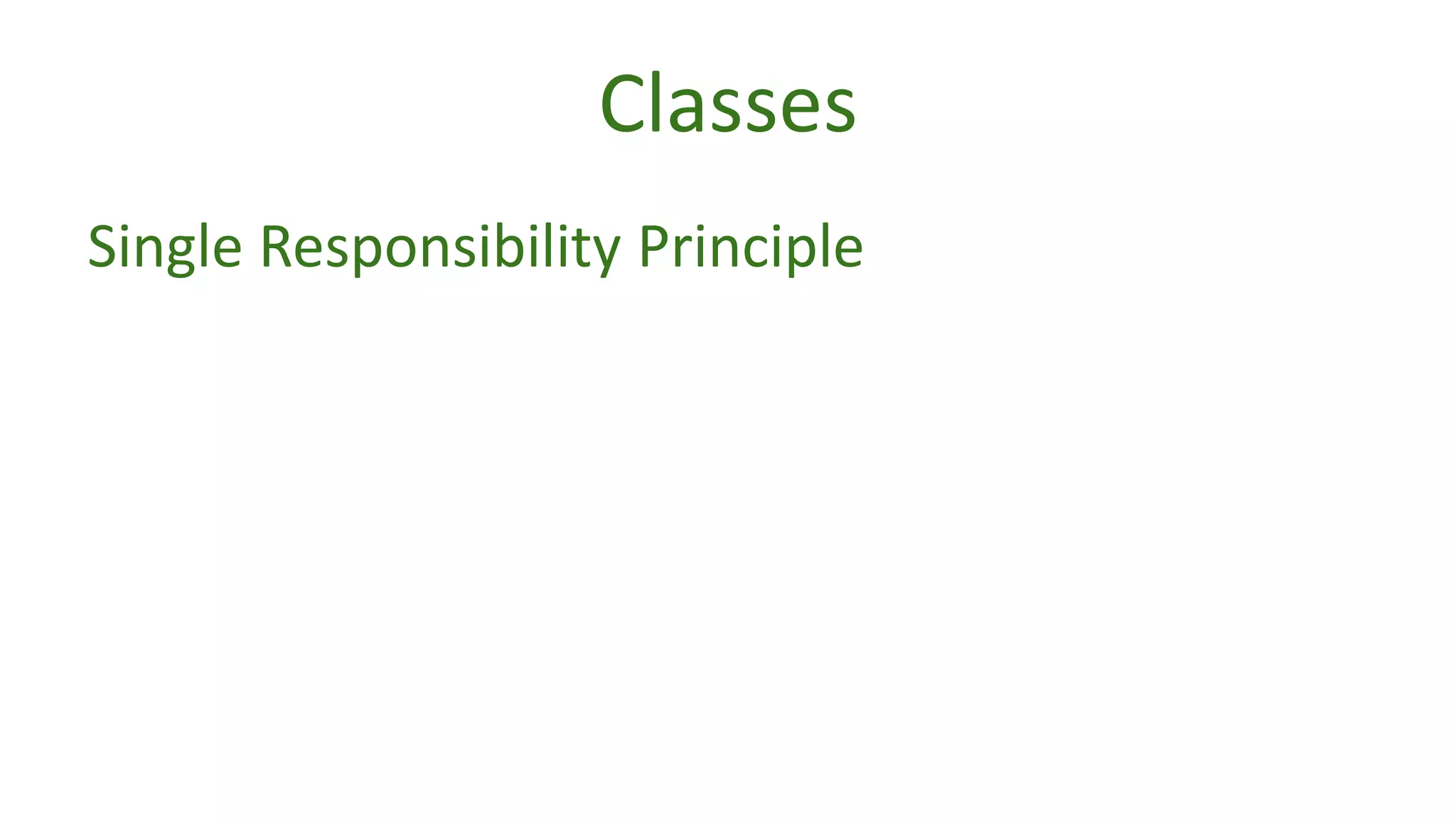 Classes

Single Responsibility Principle